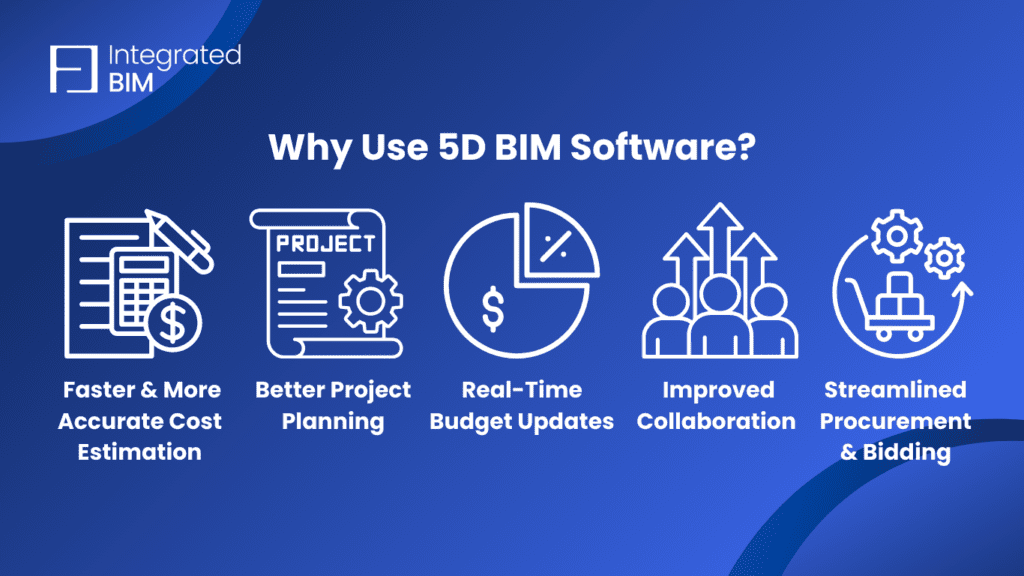 Integrated BIM

Why Use 5D BIM Software?

PROJECT

Faster & More Accurate Cost Estimation

Better Project Planning

Real-Time Budget Updates

Improved Collaboration

Streamlined Procurement & Bidding